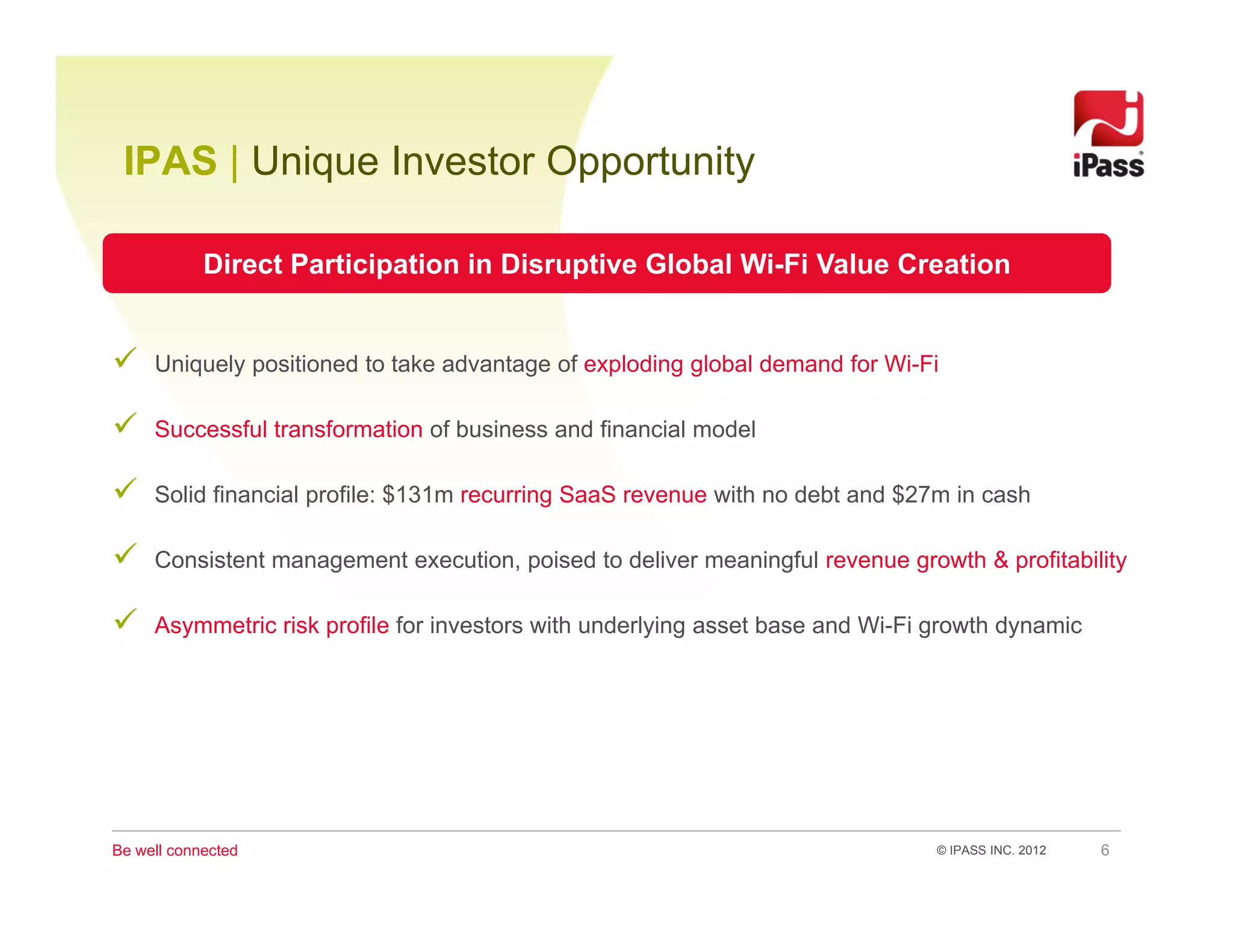 IPAS | Unique Investor Opportunity

iPass

Direct Participation in Disruptive Global Wi-Fi Value Creation

✓ Uniquely positioned to take advantage of exploding global demand for Wi-Fi

✓ Successful transformation of business and financial model

✓ Solid financial profile: \$131m recurring SaaS revenue with no debt and \$27m in cash

✓ Consistent management execution, poised to deliver meaningful revenue growth & profitability

✓ Asymmetric risk profile for investors with underlying asset base and Wi-Fi growth dynamic

Be well connected

© IPASS INC. 2012

6